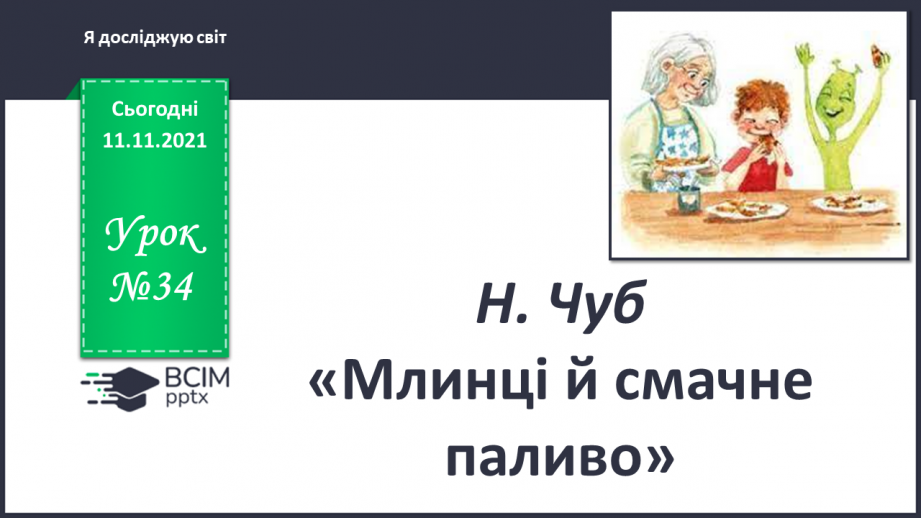 Я досліджую світ

Сьогодні
11.11.2021

Урок
№34

ВСІМ
pptx

Н. Чуб
«Млинці й смачне паливо»